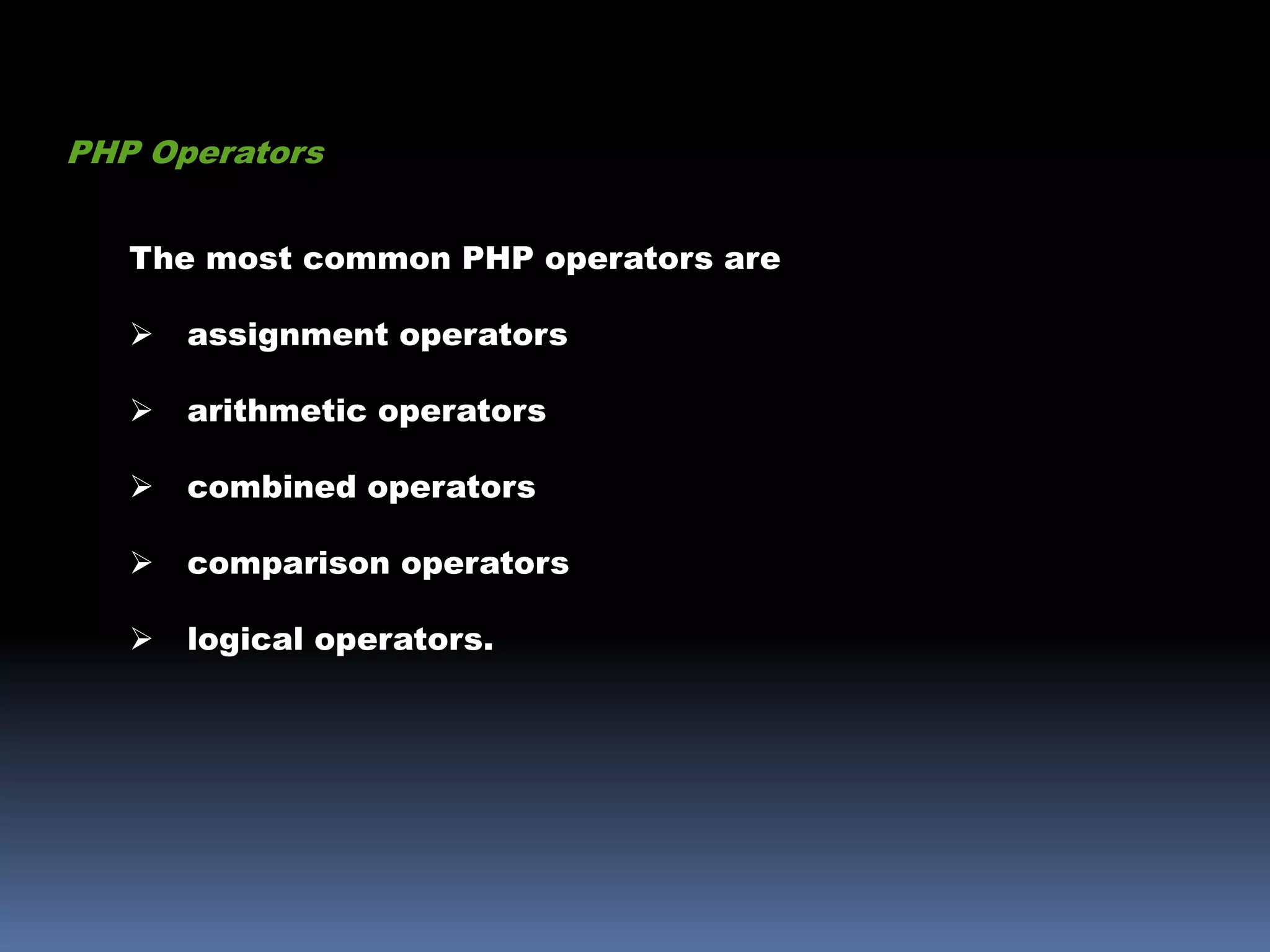 PHP Operators

The most common PHP operators are

➢ assignment operators

➢ arithmetic operators

➢ combined operators

➢ comparison operators

➢ logical operators.